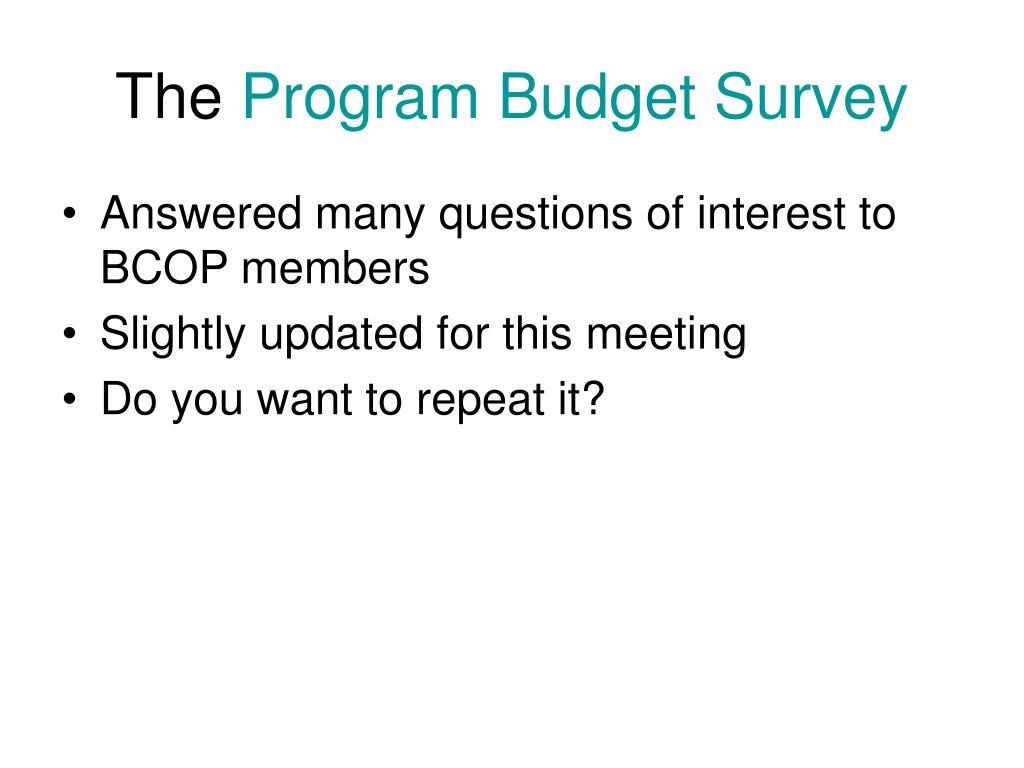 The Program Budget Survey

• Answered many questions of interest to BCOP members
• Slightly updated for this meeting
• Do you want to repeat it?